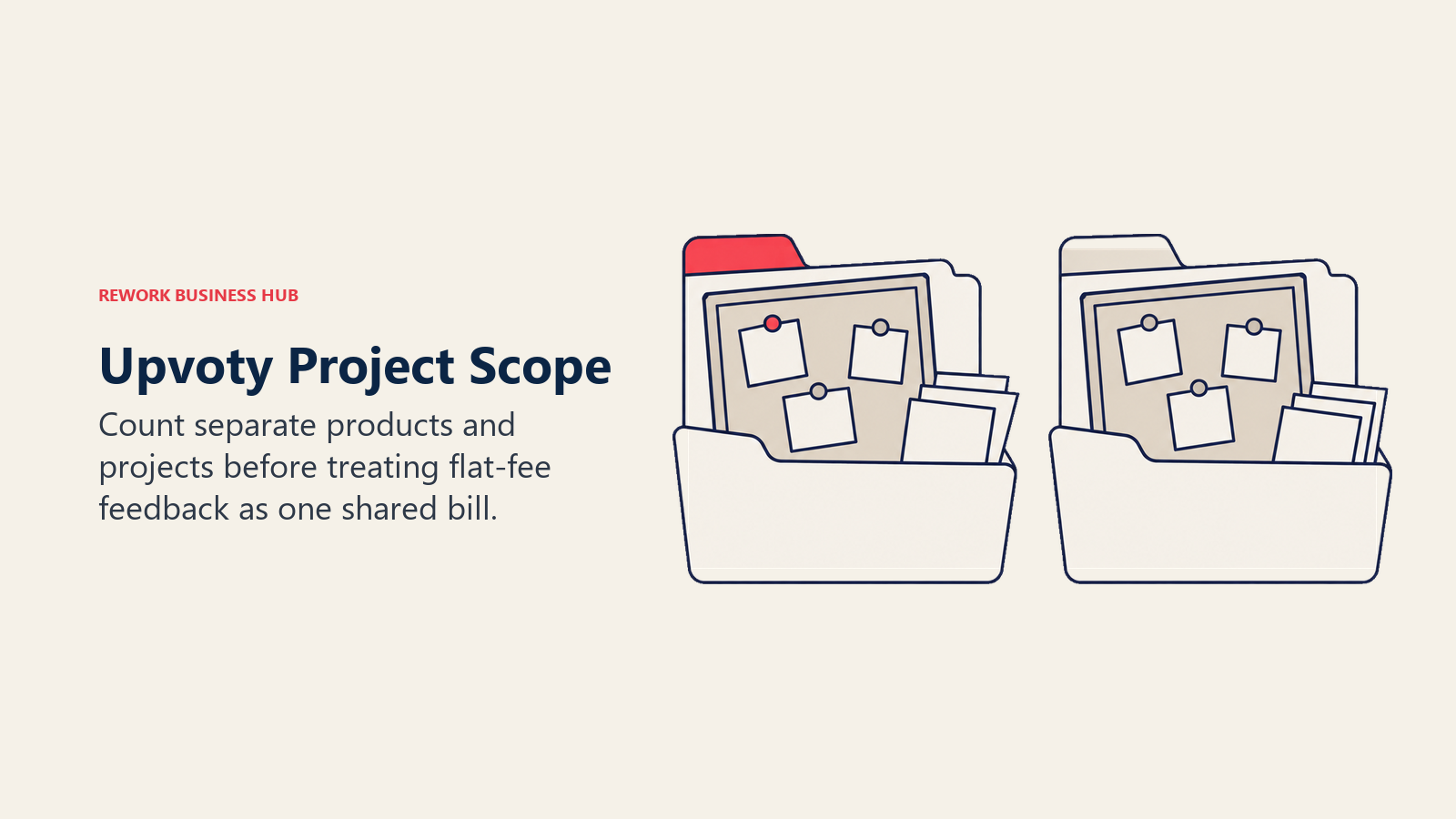 REWORK BUSINESS HUB

Upvoty Project Scope

Count separate products and projects before treating flat-fee feedback as one shared bill.